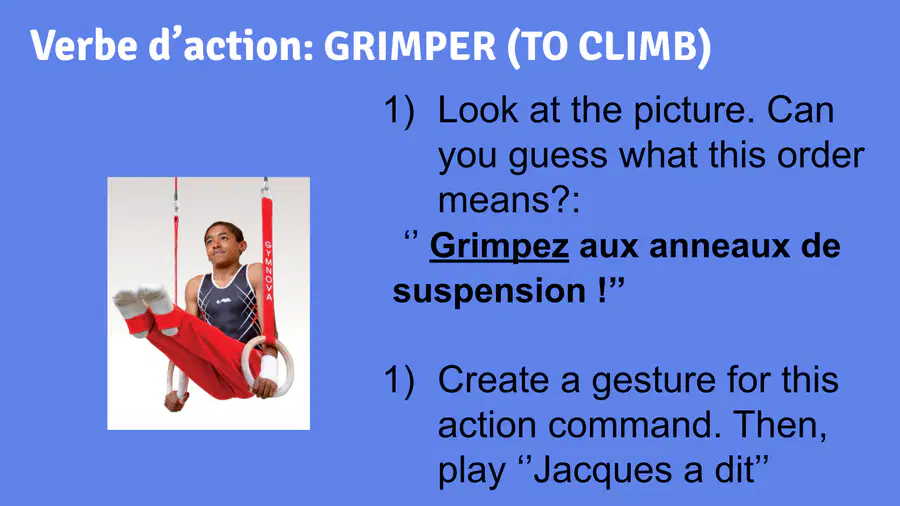 Verbe d’action: GRIMPER (TO CLIMB)

GYMNOVA

1) Look at the picture. Can you guess what this order means?:

‘’ Grimpez aux anneaux de suspension !”

1) Create a gesture for this action command. Then, play ‘’Jacques a dit”